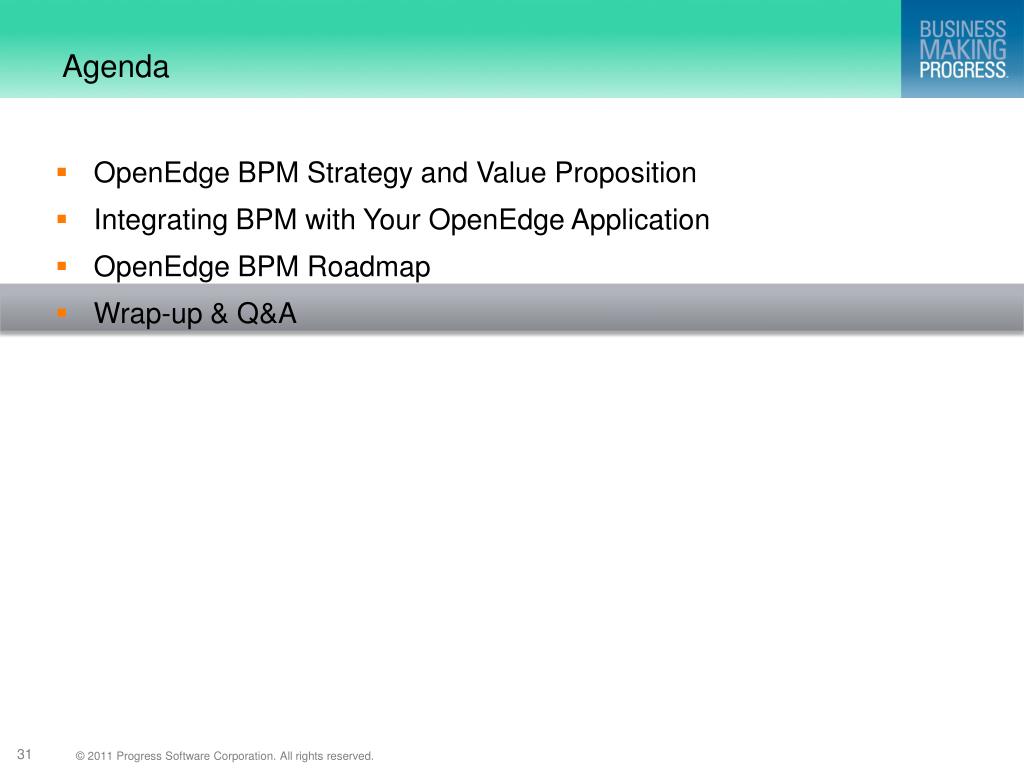 Agenda

BUSINESS MAKING PROGRESS.

- OpenEdge BPM Strategy and Value Proposition
- Integrating BPM with Your OpenEdge Application
- OpenEdge BPM Roadmap
- Wrap-up & Q&A

31

© 2011 Progress Software Corporation. All rights reserved.